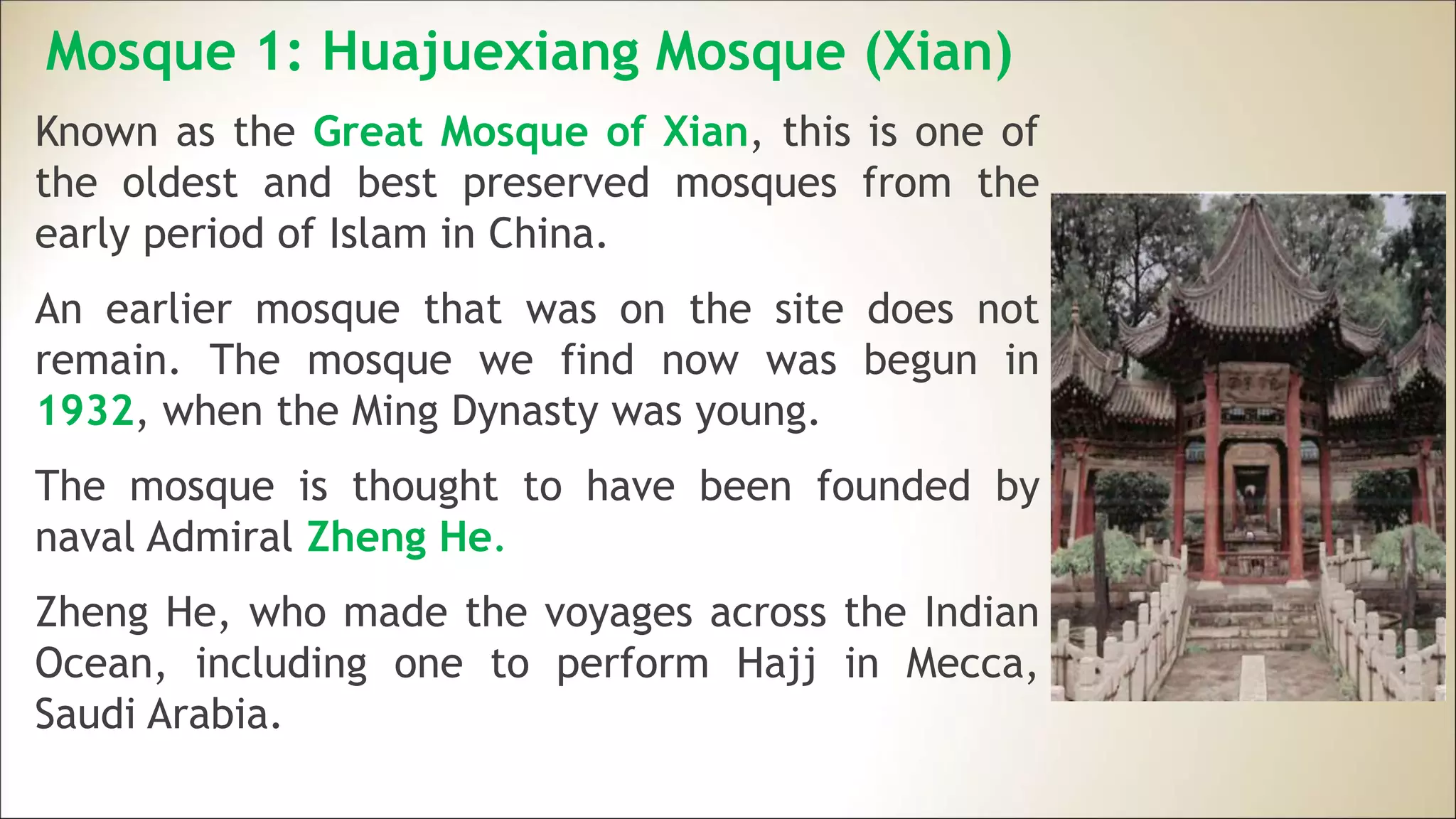 Mosque 1: Huajuexiang Mosque (Xian)

Known as the Great Mosque of Xian, this is one of the oldest and best preserved mosques from the early period of Islam in China.

An earlier mosque that was on the site does not remain. The mosque we find now was begun in 1932, when the Ming Dynasty was young.

The mosque is thought to have been founded by naval Admiral Zheng He.

Zheng He, who made the voyages across the Indian Ocean, including one to perform Hajj in Mecca, Saudi Arabia.